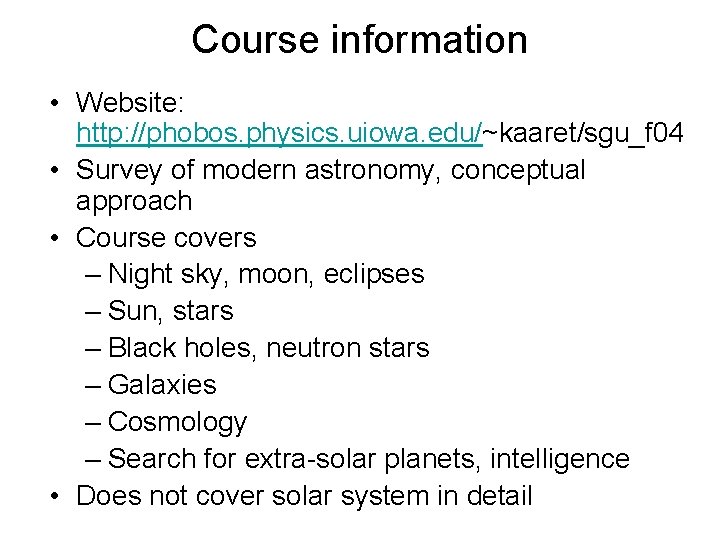 Course information

• Website: http://phobos.physics.uiowa.edu/~kaaret/sgu_f04
• Survey of modern astronomy, conceptual approach
• Course covers
– Night sky, moon, eclipses
– Sun, stars
– Black holes, neutron stars
– Galaxies
– Cosmology
– Search for extra-solar planets, intelligence
• Does not cover solar system in detail